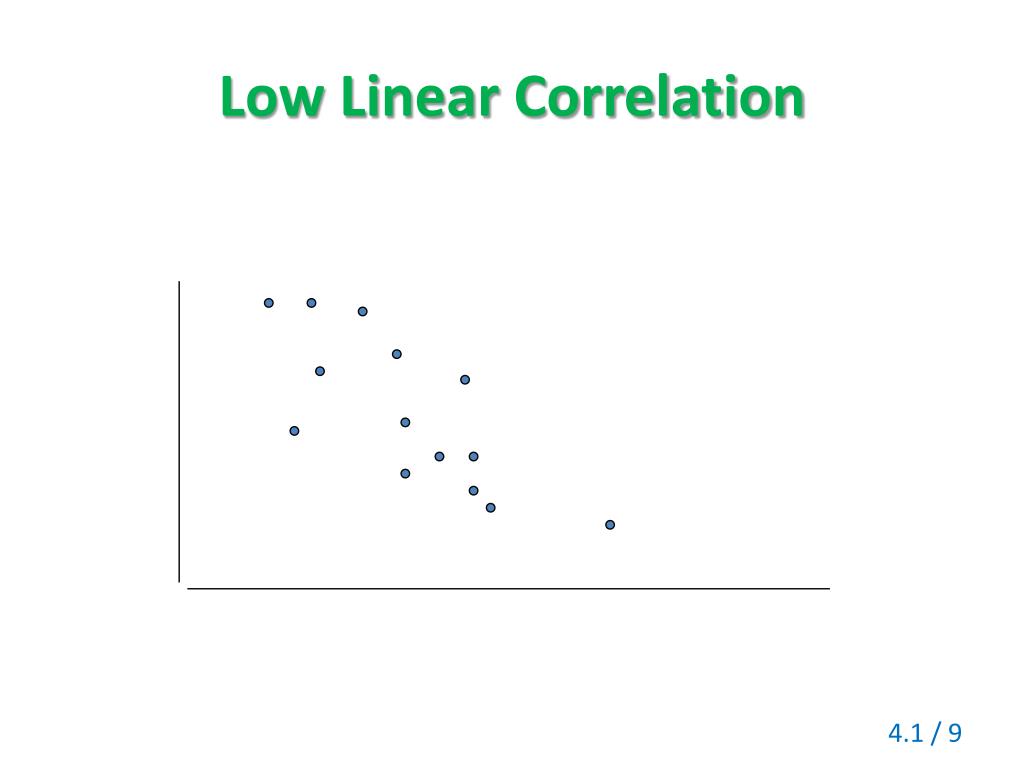 Low Linear Correlation

4.1 / 9